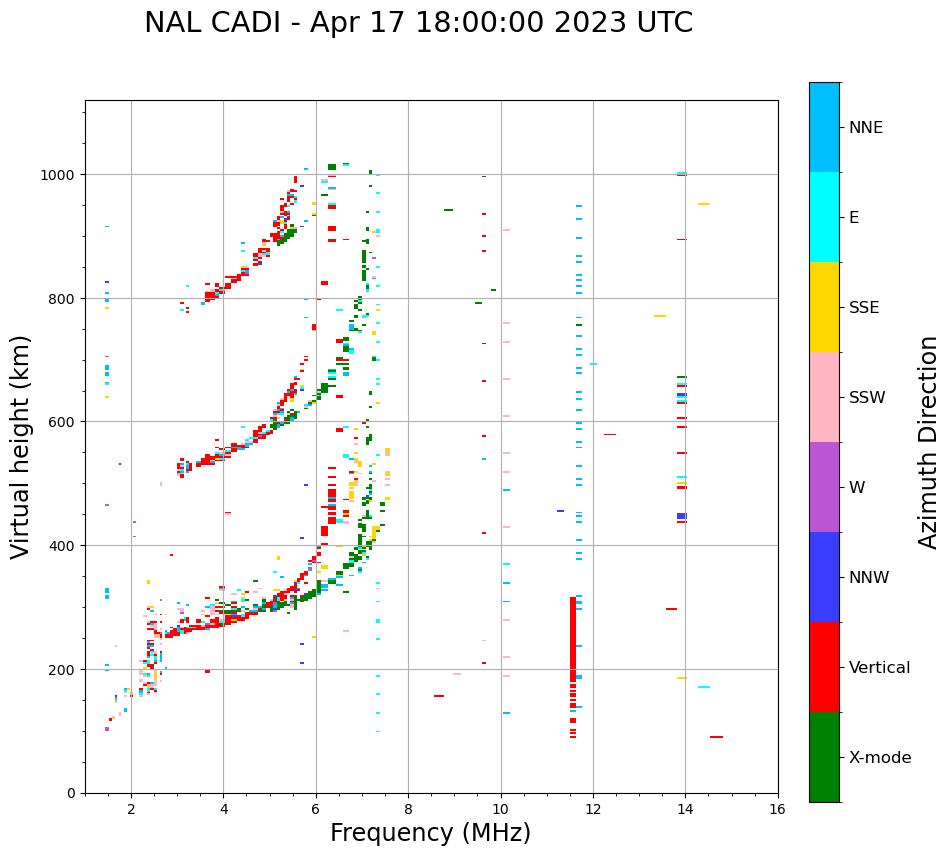 NAL CADI - Apr 17 18:00:00 2023 UTC

Virtual height (km)

1000
800
600
400
200
0

2
4
6
8
10
12
14
16

Frequency (MHz)

NNE
E
SSE
SSW
W
NNW
Vertical
X-mode

Azimuth Direction